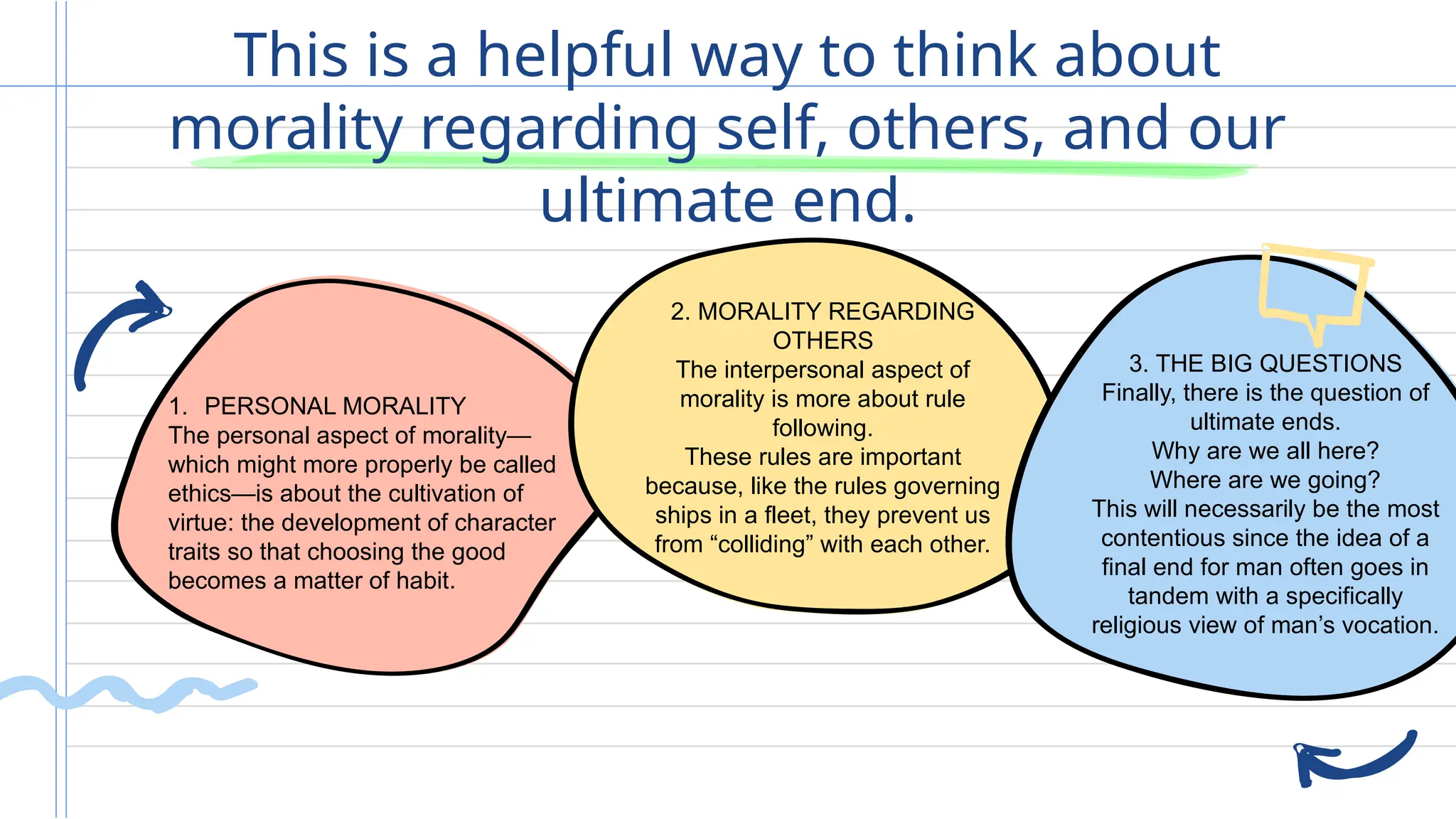 This is a helpful way to think about morality regarding self, others, and our ultimate end.

1. PERSONAL MORALITY
The personal aspect of morality—which might more properly be called ethics—is about the cultivation of virtue: the development of character traits so that choosing the good becomes a matter of habit.

2. MORALITY REGARDING OTHERS
The interpersonal aspect of morality is more about rule following.
These rules are important because, like the rules governing ships in a fleet, they prevent us from “colliding” with each other.

3. THE BIG QUESTIONS
Finally, there is the question of ultimate ends.
Why are we all here?
Where are we going?
This will necessarily be the most contentious since the idea of a final end for man often goes in tandem with a specifically religious view of man’s vocation.